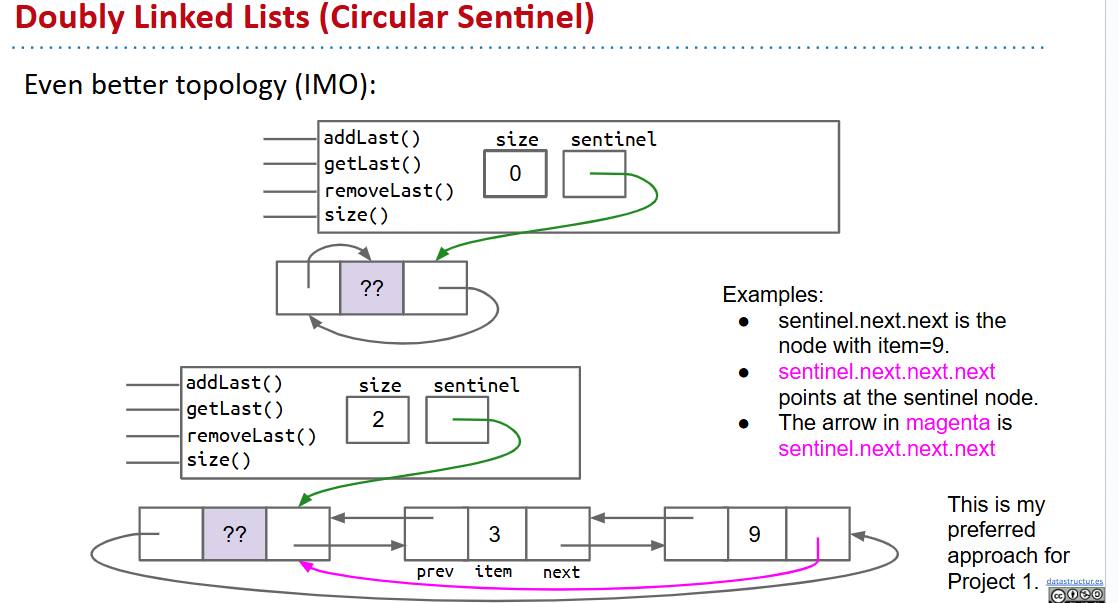 Doubly Linked Lists (Circular Sentinel)

Even better topology (IMO):

addLast()
getLast()
removeLast()
size()

size
0
sentinel

??

Examples:
● sentinel.next.next is the node with item=9.
● sentinel.next.next.next points at the sentinel node.
● The arrow in magenta is sentinel.next.next.next

addLast()
getLast()
removeLast()
size()

size
2
sentinel

??
3
9
prev item next

This is my preferred approach for Project 1.

datastructur.es